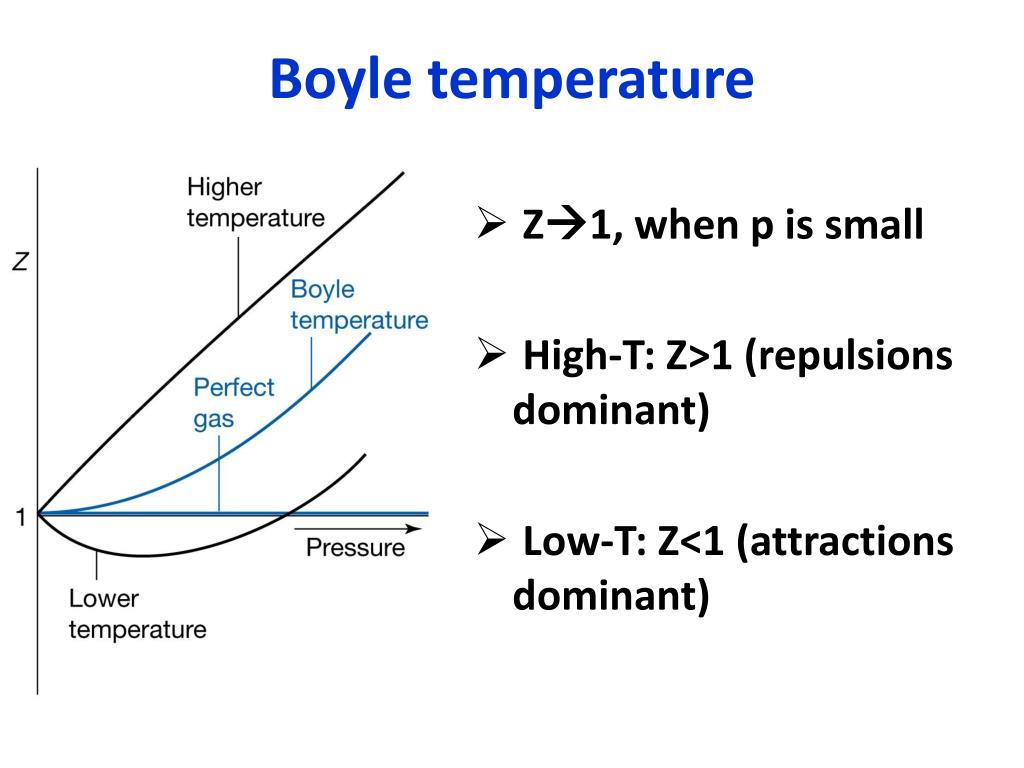 Boyle temperature

Higher temperature

Z

Boyle temperature

Perfect gas

1

Pressure

Lower temperature

➢ Z→1, when p is small

➢ High-T: Z>1 (repulsions dominant)

➢ Low-T: Z<1 (attractions dominant)